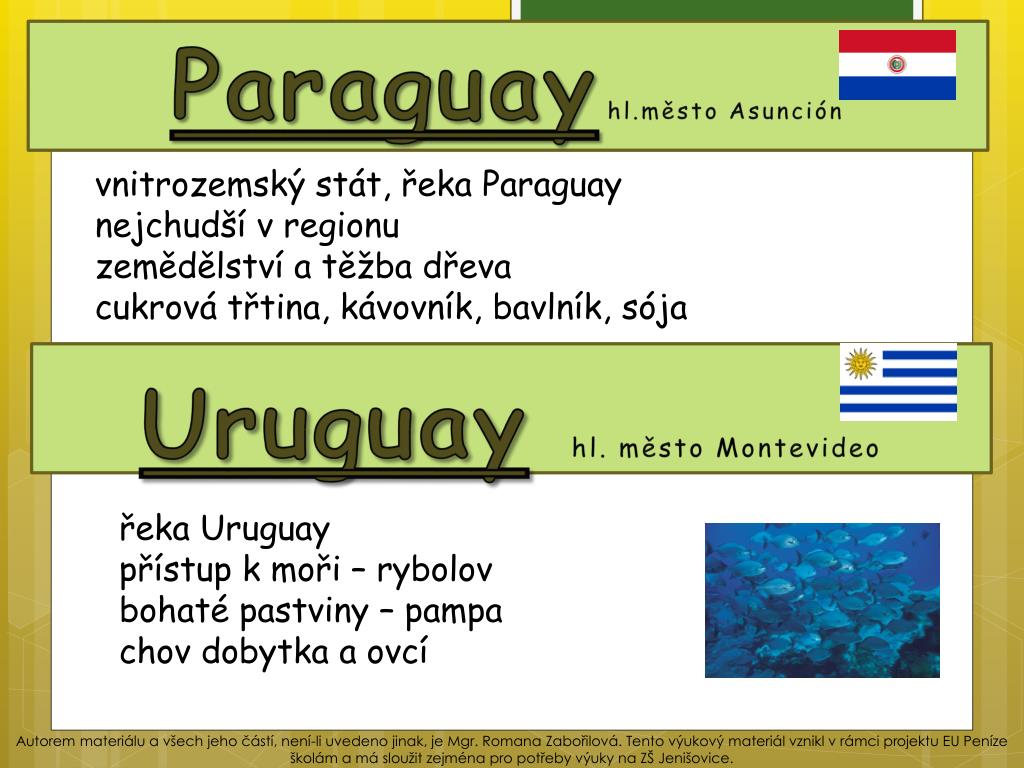 Paraguay hl.město Asunción

vnitrozemský stát, řeka Paraguay
nejchudší v regionu
zemědělství a těžba dřeva
cukrová třtina, kávovník, bavlník, sója

Uruguay hl. město Montevideo

řeka Uruguay
přístup k moři – rybolov
bohaté pastviny – pampa
chov dobytka a ovcí

Autorem materiálu a všech jeho částí, není-li uvedeno jinak, je Mgr. Romana Zabořilová. Tento výukový materiál vznikl v rámci projektu EU Peníze školám a má sloužit zejména pro potřeby výuky na ZŠ Jenišovice.